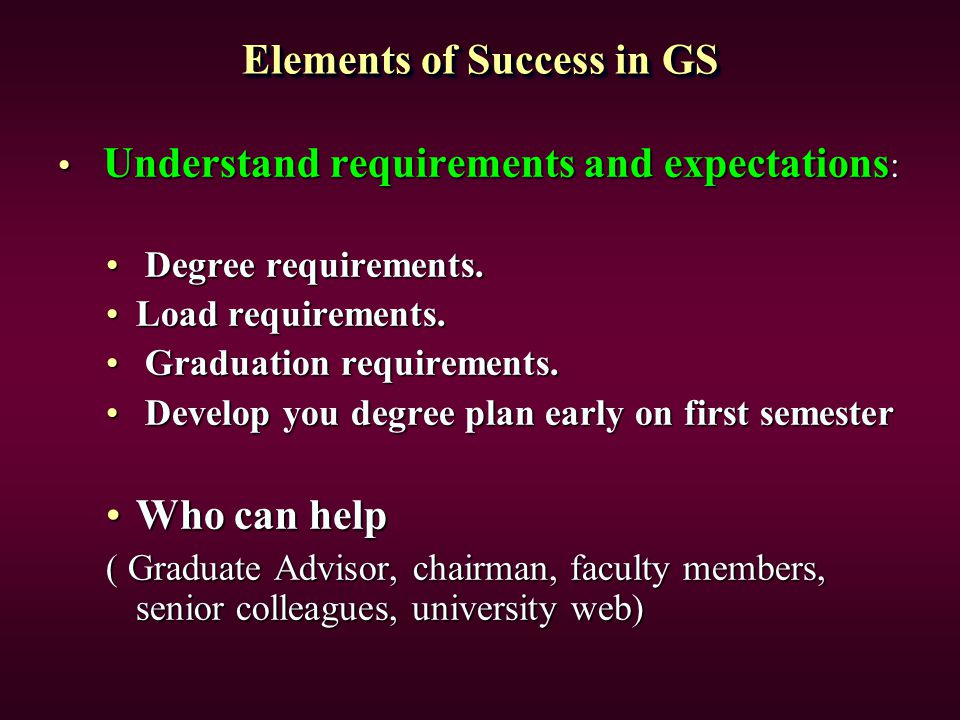 Elements of Success in GS

• Understand requirements and expectations:

• Degree requirements.
• Load requirements.
• Graduation requirements.
• Develop you degree plan early on first semester

• Who can help
( Graduate Advisor, chairman, faculty members, senior colleagues, university web)